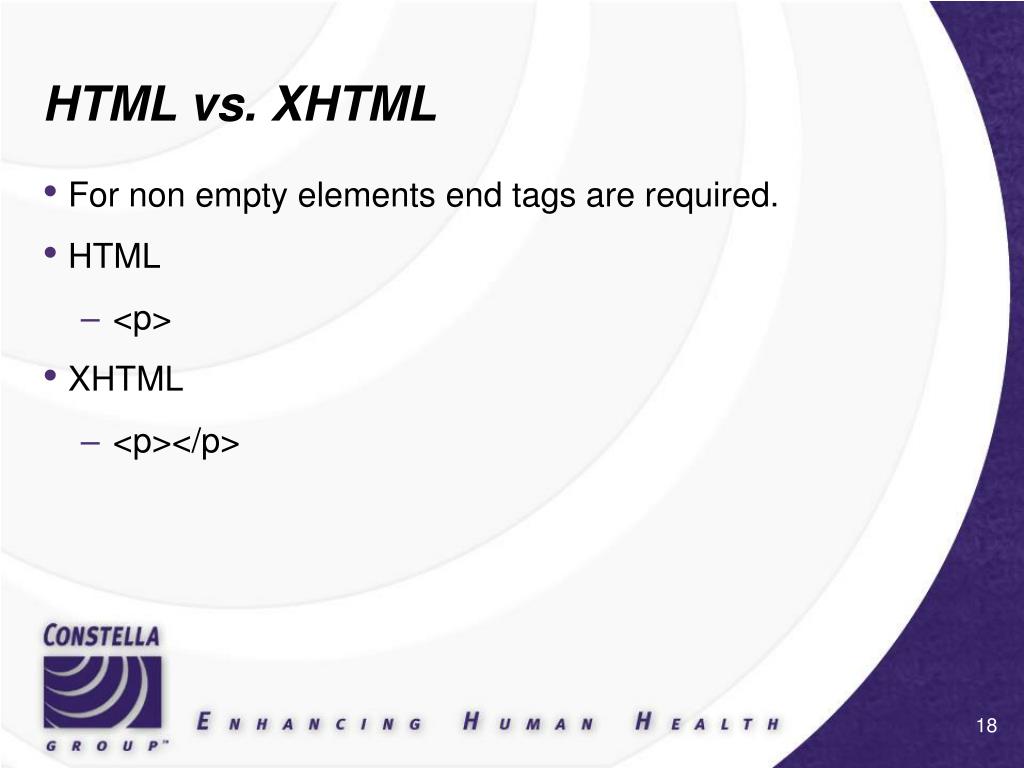 HTML vs. XHTML

• For non empty elements end tags are required.
• HTML
– <p>
• XHTML
– <p></p>

CONSTELLA GROUP™

ENHANCING HUMAN HEALTH

18